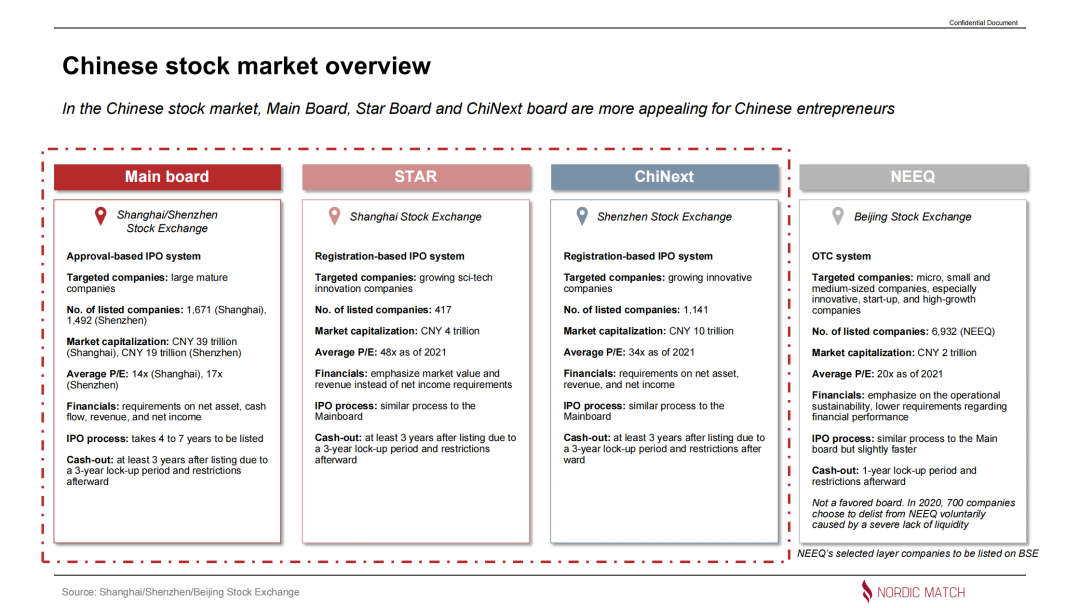 Confidential Document

Chinese stock market overview

In the Chinese stock market, Main Board, Star Board and ChiNext board are more appealing for Chinese entrepreneurs

Main board

Shanghai/Shenzhen Stock Exchange

Approval-based IPO system

Targeted companies: large mature companies

No. of listed companies: 1,671 (Shanghai), 1,492 (Shenzhen)

Market capitalization: CNY 39 trillion (Shanghai), CNY 19 trillion (Shenzhen)

Average P/E: 14x (Shanghai), 17x (Shenzhen)

Financials: requirements on net asset, cash flow, revenue, and net income

IPO process: takes 4 to 7 years to be listed

Cash-out: at least 3 years after listing due to a 3-year lock-up period and restrictions afterward

STAR

Shanghai Stock Exchange

Registration-based IPO system

Targeted companies: growing sci-tech innovation companies

No. of listed companies: 417

Market capitalization: CNY 4 trillion

Average P/E: 48x as of 2021

Financials: emphasize market value and revenue instead of net income requirements

IPO process: similar process to the Mainboard

Cash-out: at least 3 years after listing due to a 3-year lock-up period and restrictions afterward

ChiNext

Shenzhen Stock Exchange

Registration-based IPO system

Targeted companies: growing innovative companies

No. of listed companies: 1,141

Market capitalization: CNY 10 trillion

Average P/E: 34x as of 2021

Financials: requirements on net asset, revenue, and net income

IPO process: similar process to the Mainboard

Cash-out: at least 3 years after listing due to a 3-year lock-up period and restrictions after ward

NEEQ

Beijing Stock Exchange

OTC system

Targeted companies: micro, small and medium-sized companies, especially innovative, start-up, and high-growth companies

No. of listed companies: 6,932 (NEEQ)

Market capitalization: CNY 2 trillion

Average P/E: 20x as of 2021

Financials: emphasize on the operational sustainability, lower requirements regarding financial performance

IPO process: similar process to the Main board but slightly faster

Cash-out: 1-year lock-up period and restrictions afterward

Not a favored board. In 2020, 700 companies choose to delist from NEEQ voluntarily caused by a severe lack of liquidity

NEEQ's selected layer companies to be listed on BSE

Source: Shanghai/Shenzhen/Beijing Stock Exchange

NORDIC MATCH